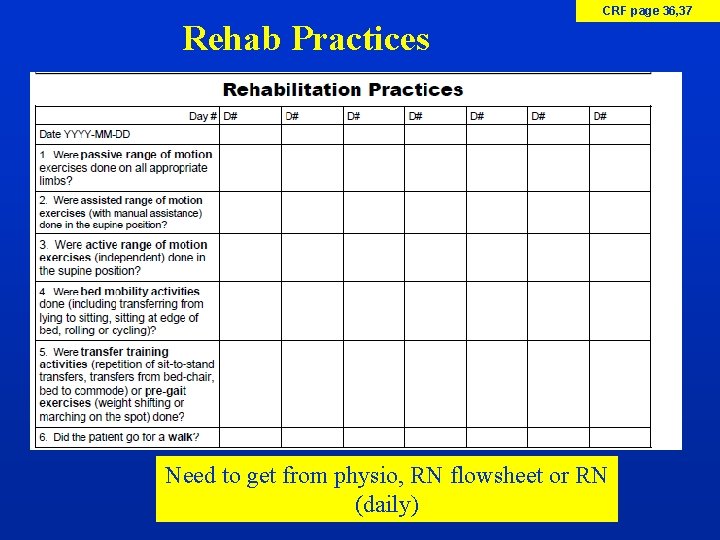 CRF page 36,37

Rehab Practices

Rehabilitation Practices

| Day # | D# | D# | D# | D# | D# | D# | D# |
|---|---|---|---|---|---|---|---|
| Date YYYY-MM-DD | | | | | | | |
| 1. Were passive range of motion exercises done on all appropriate limbs? | | | | | | | |
| 2. Were assisted range of motion exercises (with manual assistance) done in the supine position? | | | | | | | |
| 3. Were active range of motion exercises (independent) done in the supine position? | | | | | | | |
| 4. Were bed mobility activities done (including transferring from lying to sitting, sitting at edge of bed, rolling or cycling)? | | | | | | | |
| 5. Were transfer training activities (repetition of sit-to-stand transfers, transfers from bed-chair, bed to commode) or pre-gait exercises (weight shifting or marching on the spot) done? | | | | | | | |
| 6. Did the patient go for a walk? | | | | | | | |

Need to get from physio, RN flowsheet or RN (daily)